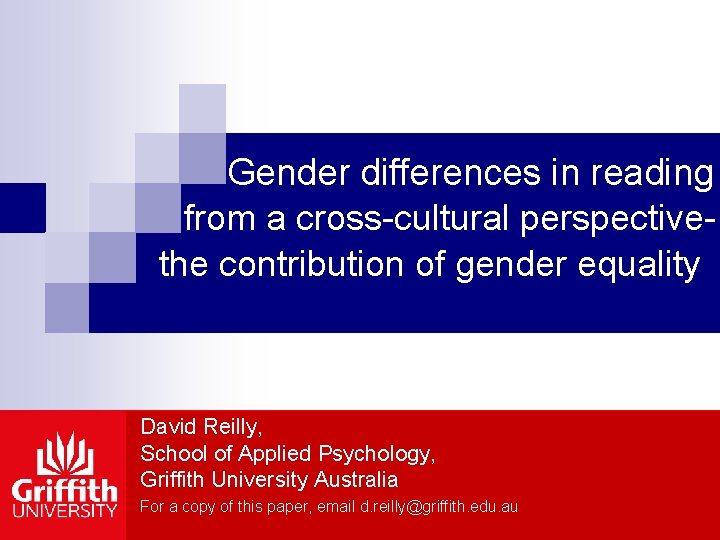 Gender differences in reading from a cross-cultural perspective- the contribution of gender equality

Griffith UNIVERSITY

David Reilly,
School of Applied Psychology,
Griffith University Australia
For a copy of this paper, email d.reilly@griffith.edu.au